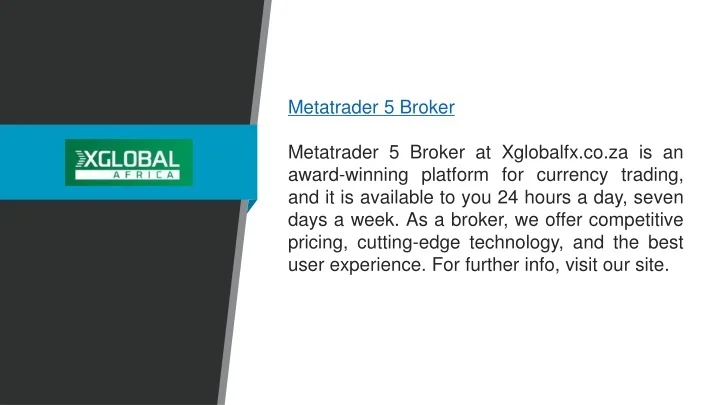 XGLOBAL
AFRICA

Metatrader 5 Broker

Metatrader 5 Broker at Xglobalfx.co.za is an award-winning platform for currency trading, and it is available to you 24 hours a day, seven days a week. As a broker, we offer competitive pricing, cutting-edge technology, and the best user experience. For further info, visit our site.